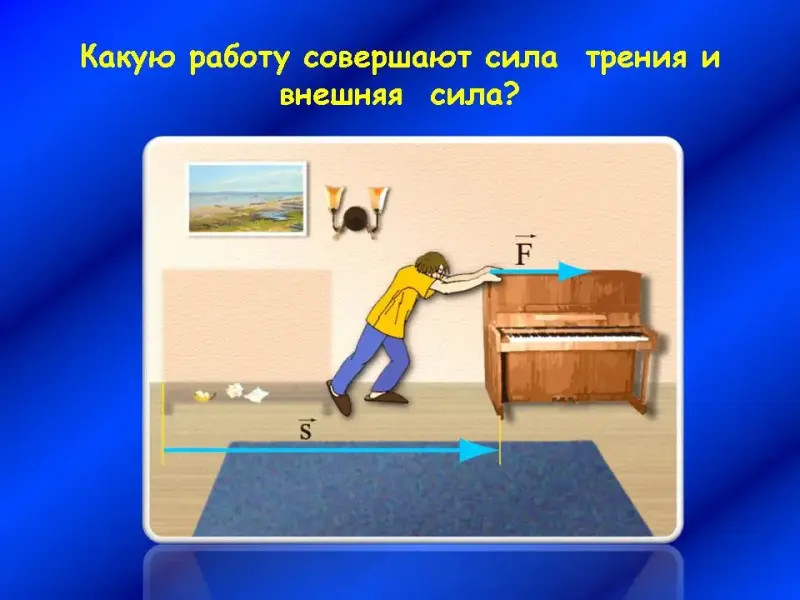 Какую работу совершают сила трения и внешняя сила?

$\vec{F}$

$\vec{s}$